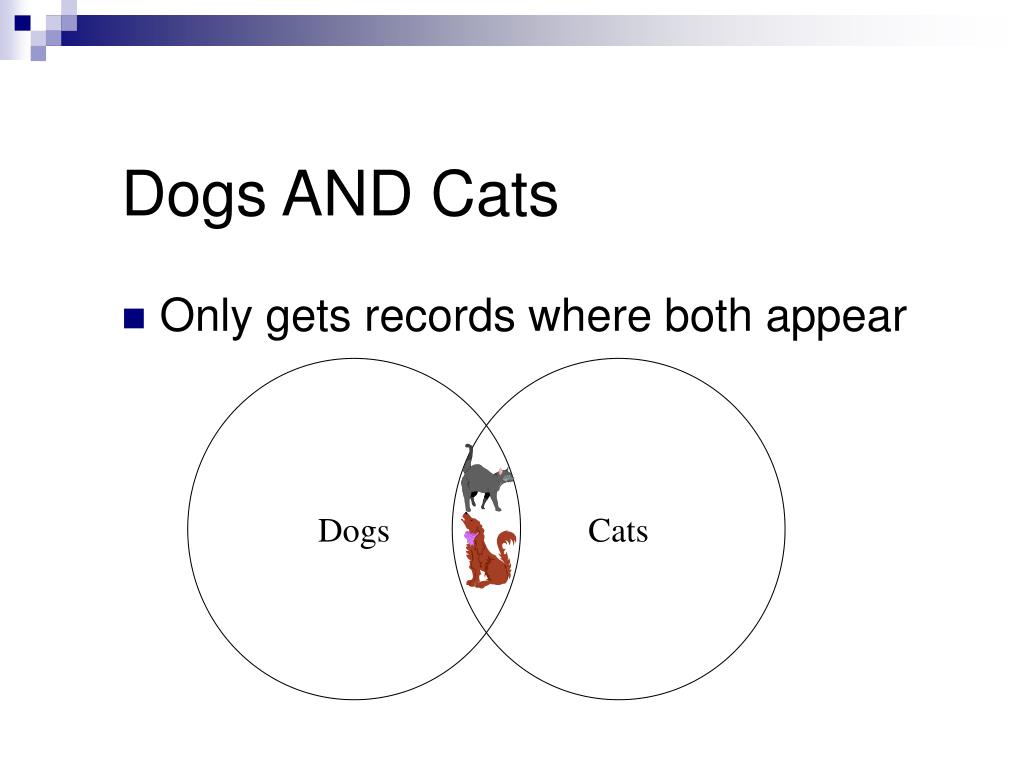 Dogs AND Cats

Only gets records where both appear

Dogs

Cats